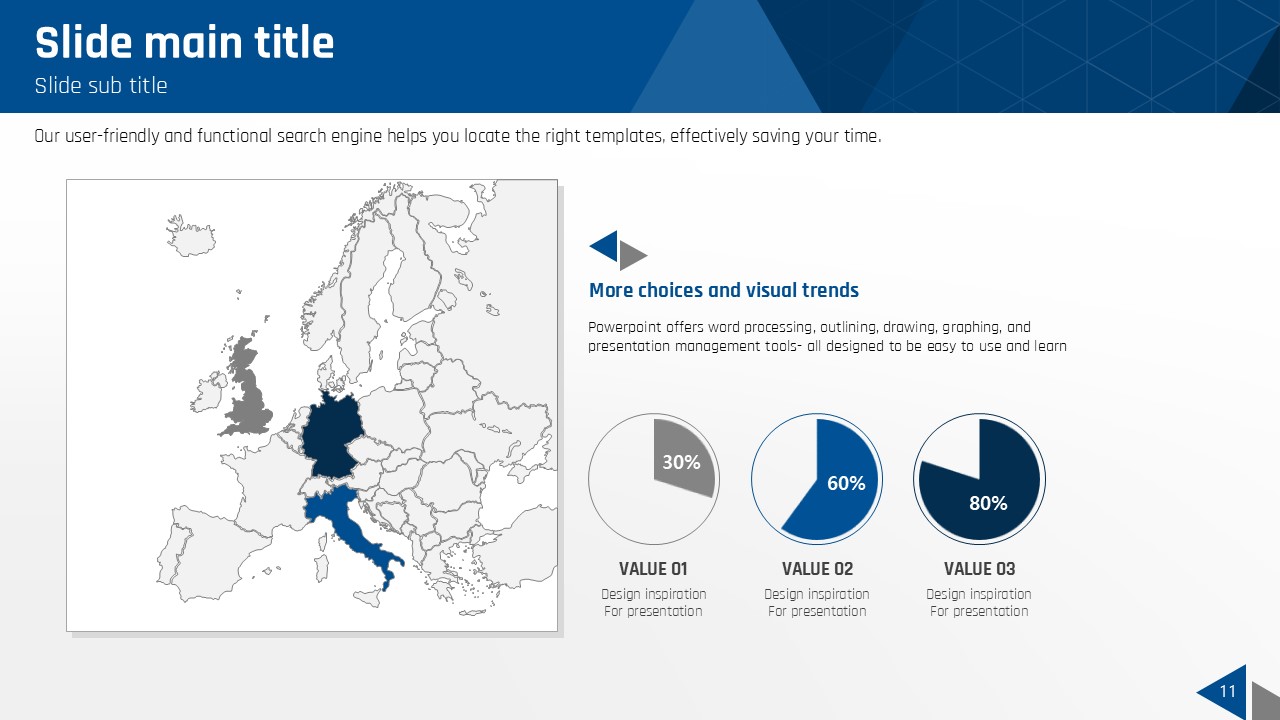 Slide main title
Slide sub title

Our user-friendly and functional search engine helps you locate the right templates, effectively saving your time.

More choices and visual trends

Powerpoint offers word processing, outlining, drawing, graphing, and presentation management tools- all designed to be easy to use and learn

30%

60%

80%

VALUE 01
Design inspiration
For presentation

VALUE 02
Design inspiration
For presentation

VALUE 03
Design inspiration
For presentation

11